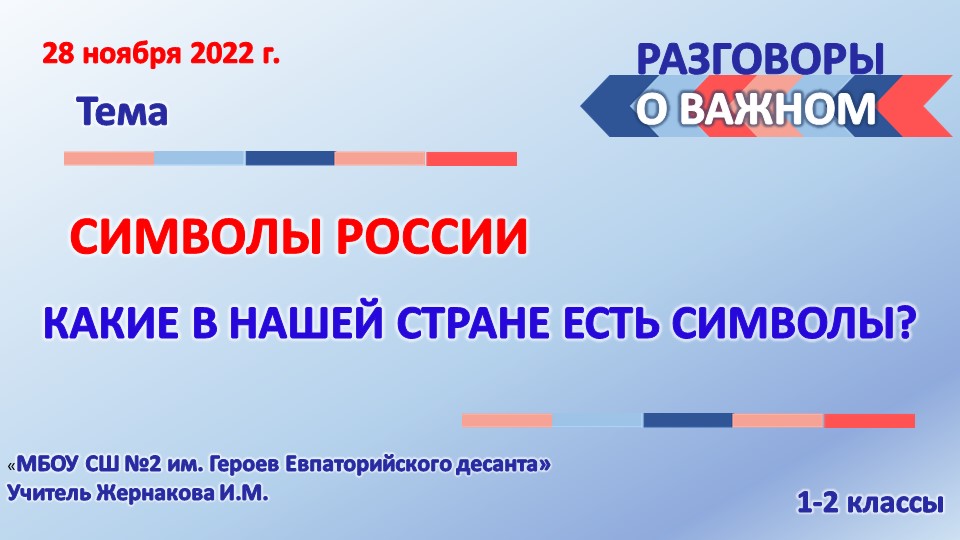 28 ноября 2022 г.

Тема

РАЗГОВОРЫ
О ВАЖНОМ

СИМВОЛЫ РОССИИ

КАКИЕ В НАШЕЙ СТРАНЕ ЕСТЬ СИМВОЛЫ?

«МБОУ СШ №2 им. Героев Евпаторийского десанта»
Учитель Жернакова И.М.

1-2 классы